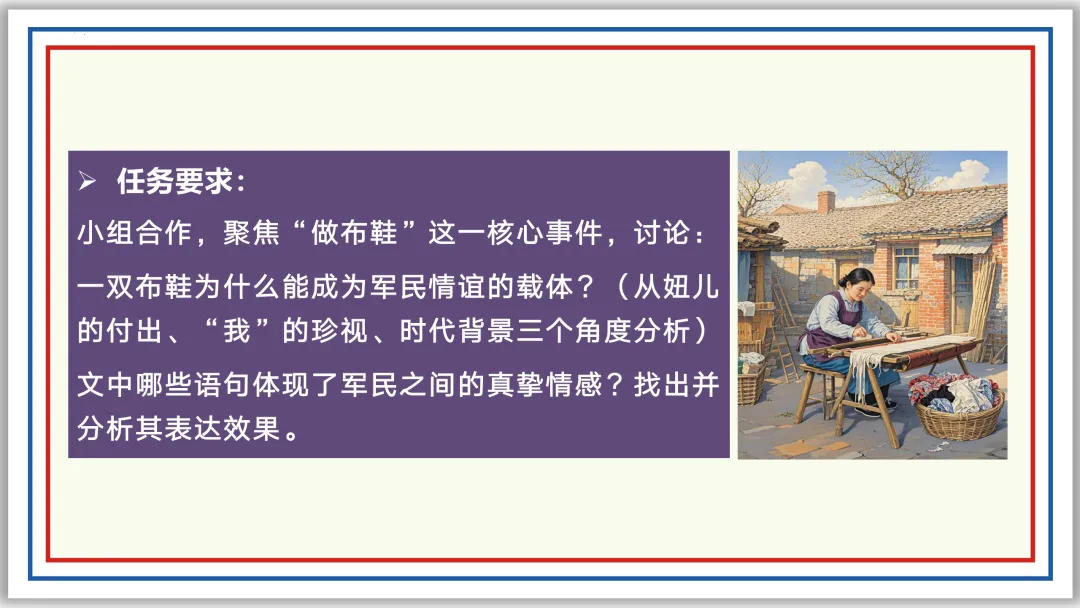 ➢ 任务要求：

小组合作，聚焦“做布鞋”这一核心事件，讨论：

一双布鞋为什么能成为军民情谊的载体？（从妞儿的付出、“我”的珍视、时代背景三个角度分析）

文中哪些语句体现了军民之间的真挚情感？找出并分析其表达效果。